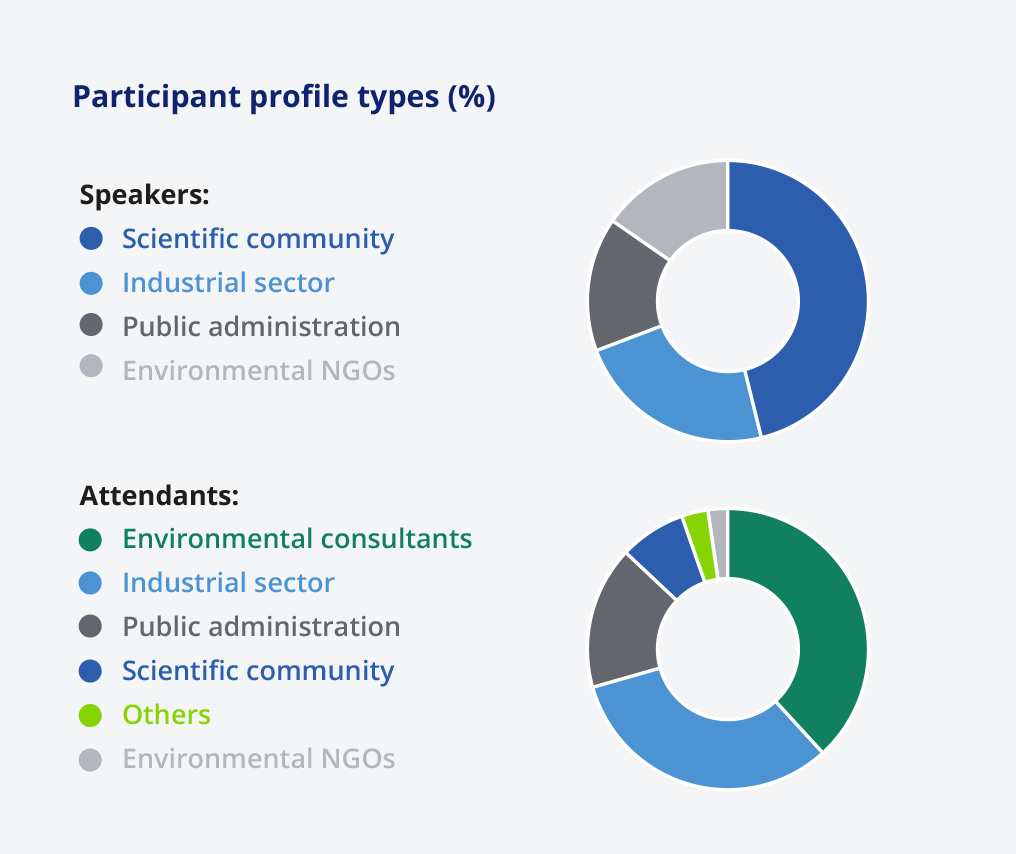 Participant profile types (%)

Speakers:
Scientific community
Industrial sector
Public administration
Environmental NGOs

Attendants:
Environmental consultants
Industrial sector
Public administration
Scientific community
Others
Environmental NGOs